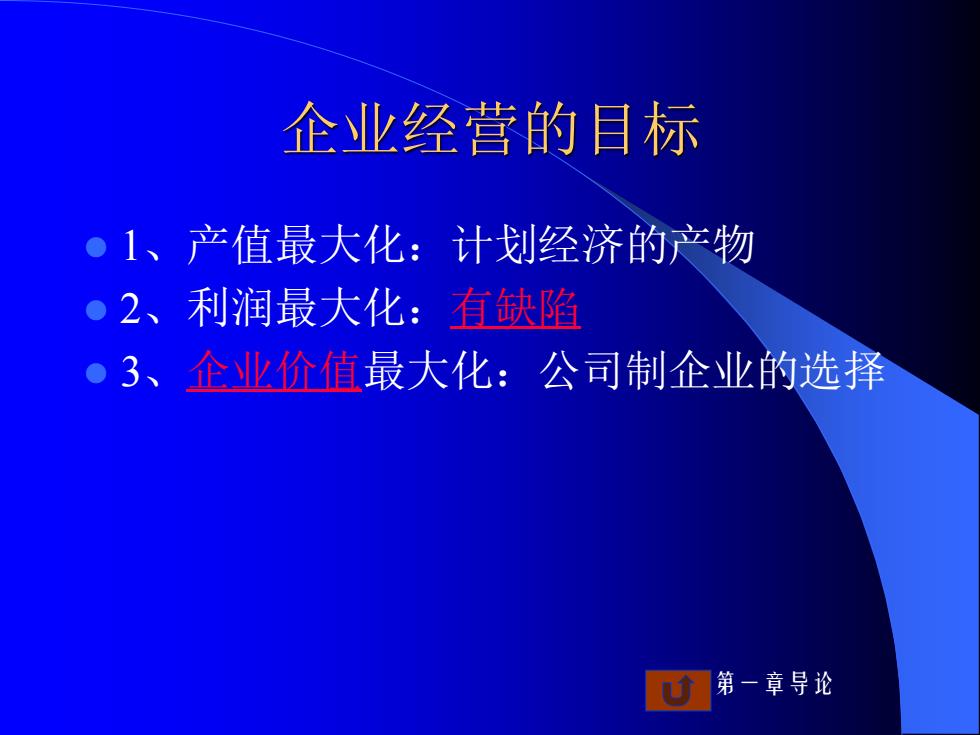 企业经营的目标

1、产值最大化：计划经济的产物
2、利润最大化：有缺陷
3、企业价值最大化：公司制企业的选择

第一章导论